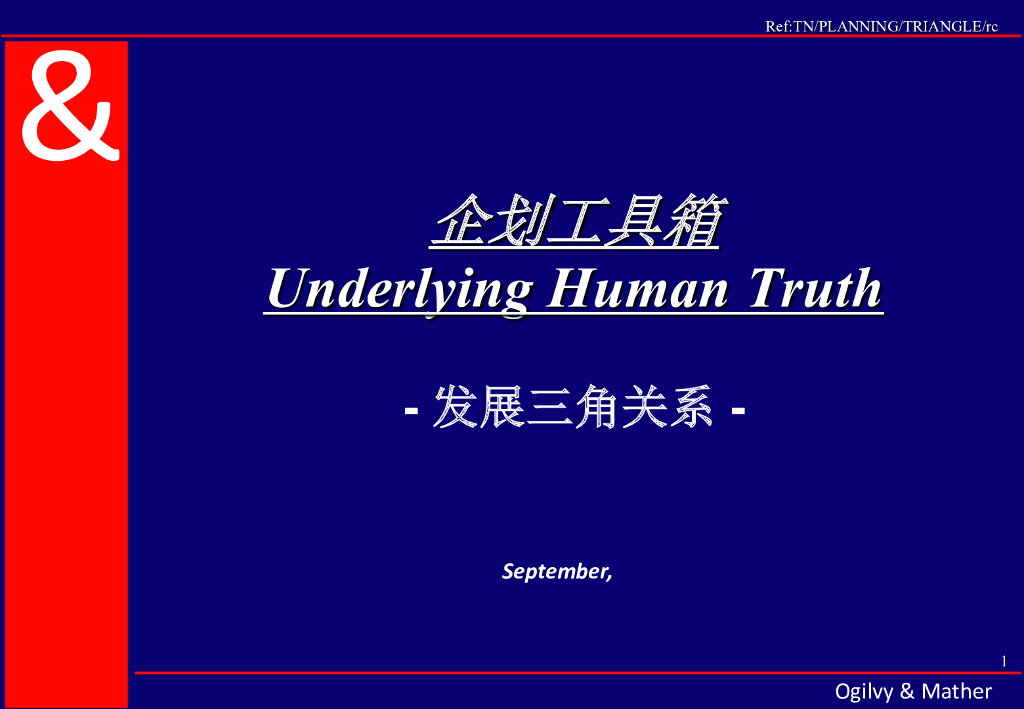 Ref:TN/PLANNING/TRIANGLE/rc

&

企划工具箱
Underlying Human Truth

- 发展三角关系 -

September,

1

Ogilvy & Mather